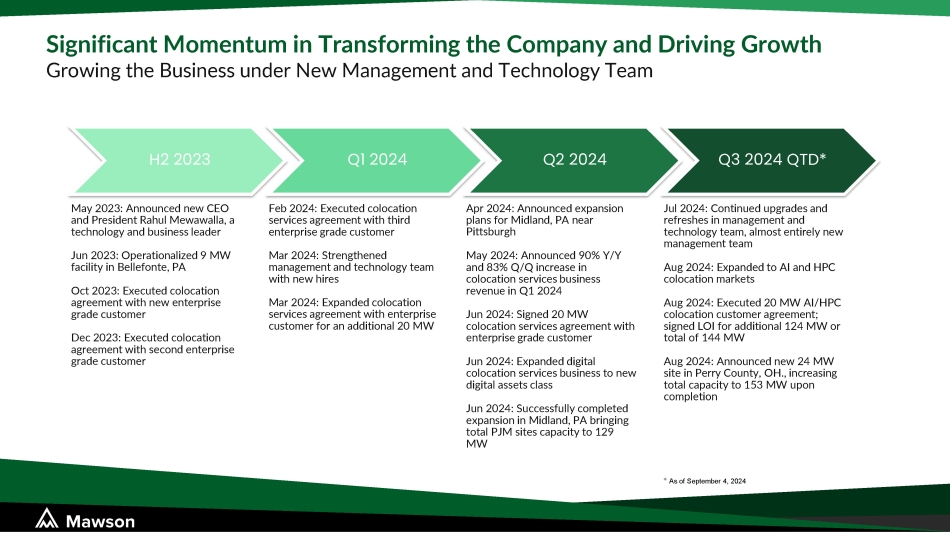 Significant Momentum in Transforming the Company and Driving Growth
Growing the Business under New Management and Technology Team

H2 2023

May 2023: Announced new CEO and President Rahul Mewawalla, a technology and business leader

Jun 2023: Operationalized 9 MW facility in Bellefonte, PA

Oct 2023: Executed colocation agreement with new enterprise grade customer

Dec 2023: Executed colocation agreement with second enterprise grade customer

Q1 2024

Feb 2024: Executed colocation services agreement with third enterprise grade customer

Mar 2024: Strengthened management and technology team with new hires

Mar 2024: Expanded colocation services agreement with enterprise customer for an additional 20 MW

Q2 2024

Apr 2024: Announced expansion plans for Midland, PA near Pittsburgh

May 2024: Announced 90% Y/Y and 83% Q/Q increase in colocation services business revenue in Q1 2024

Jun 2024: Signed 20 MW colocation services agreement with enterprise grade customer

Jun 2024: Expanded digital colocation services business to new digital assets class

Jun 2024: Successfully completed expansion in Midland, PA bringing total PJM sites capacity to 129 MW

Q3 2024 QTD*

Jul 2024: Continued upgrades and refreshes in management and technology team, almost entirely new management team

Aug 2024: Expanded to AI and HPC colocation markets

Aug 2024: Executed 20 MW AI/HPC colocation customer agreement; signed LOI for additional 124 MW or total of 144 MW

Aug 2024: Announced new 24 MW site in Perry County, OH., increasing total capacity to 153 MW upon completion

* As of September 4, 2024

Mawson